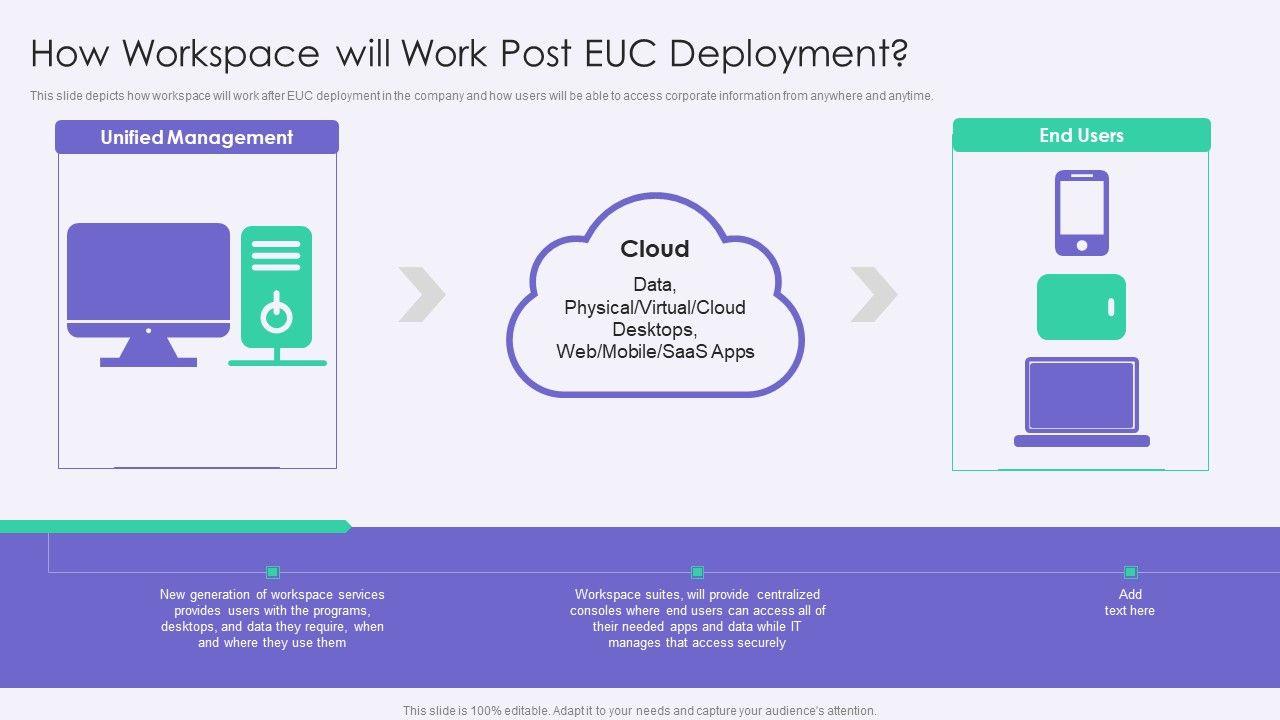 How Workspace will Work Post EUC Deployment?

This slide depicts how workspace will work after EUC deployment in the company and how users will be able to access corporate information from anywhere and anytime.

Unified Management

Cloud

Data, Physical/Virtual/Cloud Desktops, Web/Mobile/SaaS Apps

End Users

New generation of workspace services provides users with the programs, desktops, and data they require, when and where they use them

Workspace suites, will provide centralized consoles where end users can access all of their needed apps and data while IT manages that access securely

Add text here

This slide is 100% editable. Adapt it to your needs and capture your audience's attention.